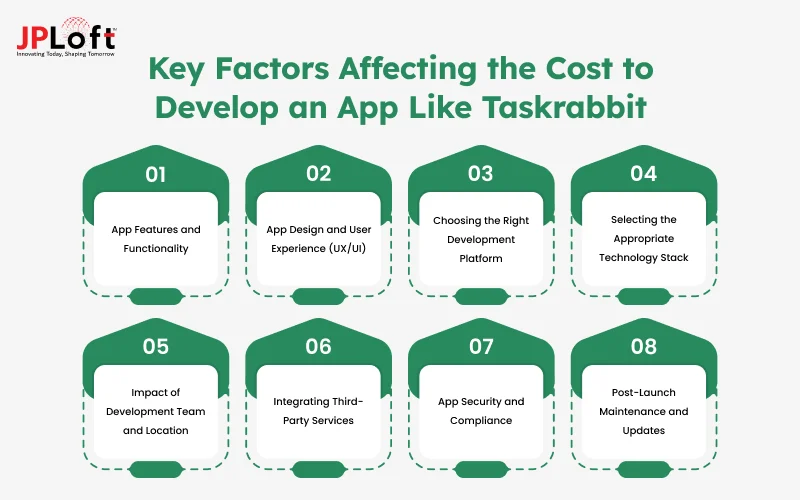 JPLoft™
Innovating Today, Shaping Tomorrow

Key Factors Affecting the Cost to Develop an App Like Taskrabbit

01
App Features and Functionality

02
App Design and User Experience (UX/UI)

03
Choosing the Right Development Platform

04
Selecting the Appropriate Technology Stack

05
Impact of Development Team and Location

06
Integrating Third-Party Services

07
App Security and Compliance

08
Post-Launch Maintenance and Updates